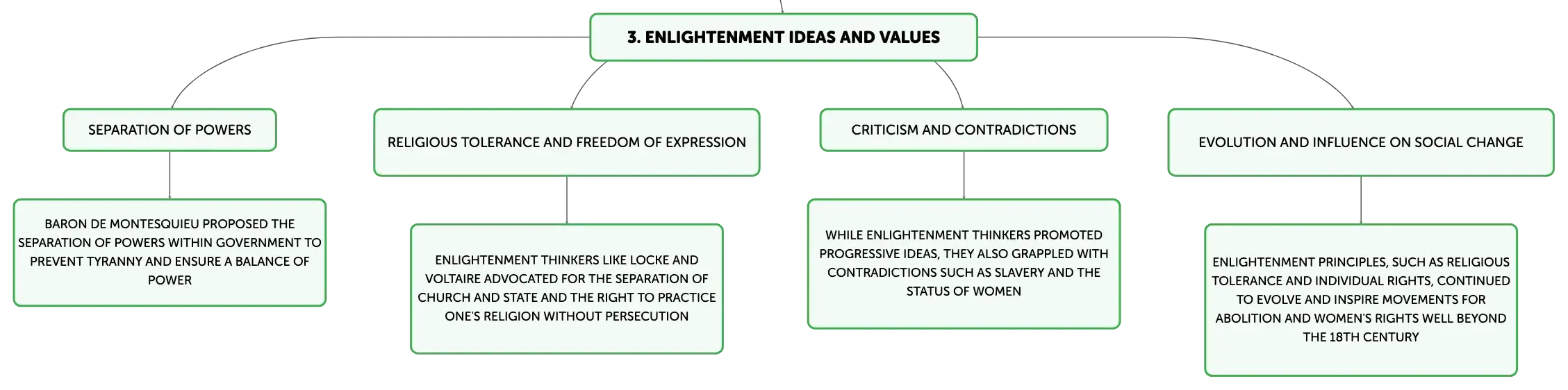 3. ENLIGHTENMENT IDEAS AND VALUES

SEPARATION OF POWERS

BARON DE MONTESQUIEU PROPOSED THE SEPARATION OF POWERS WITHIN GOVERNMENT TO PREVENT TYRANNY AND ENSURE A BALANCE OF POWER

RELIGIOUS TOLERANCE AND FREEDOM OF EXPRESSION

ENLIGHTENMENT THINKERS LIKE LOCKE AND VOLTAIRE ADVOCATED FOR THE SEPARATION OF CHURCH AND STATE AND THE RIGHT TO PRACTICE ONE'S RELIGION WITHOUT PERSECUTION

CRITICISM AND CONTRADICTIONS

WHILE ENLIGHTENMENT THINKERS PROMOTED PROGRESSIVE IDEAS, THEY ALSO GRAPPLED WITH CONTRADICTIONS SUCH AS SLAVERY AND THE STATUS OF WOMEN

EVOLUTION AND INFLUENCE ON SOCIAL CHANGE

ENLIGHTENMENT PRINCIPLES, SUCH AS RELIGIOUS TOLERANCE AND INDIVIDUAL RIGHTS, CONTINUED TO EVOLVE AND INSPIRE MOVEMENTS FOR ABOLITION AND WOMEN'S RIGHTS WELL BEYOND THE 18TH CENTURY